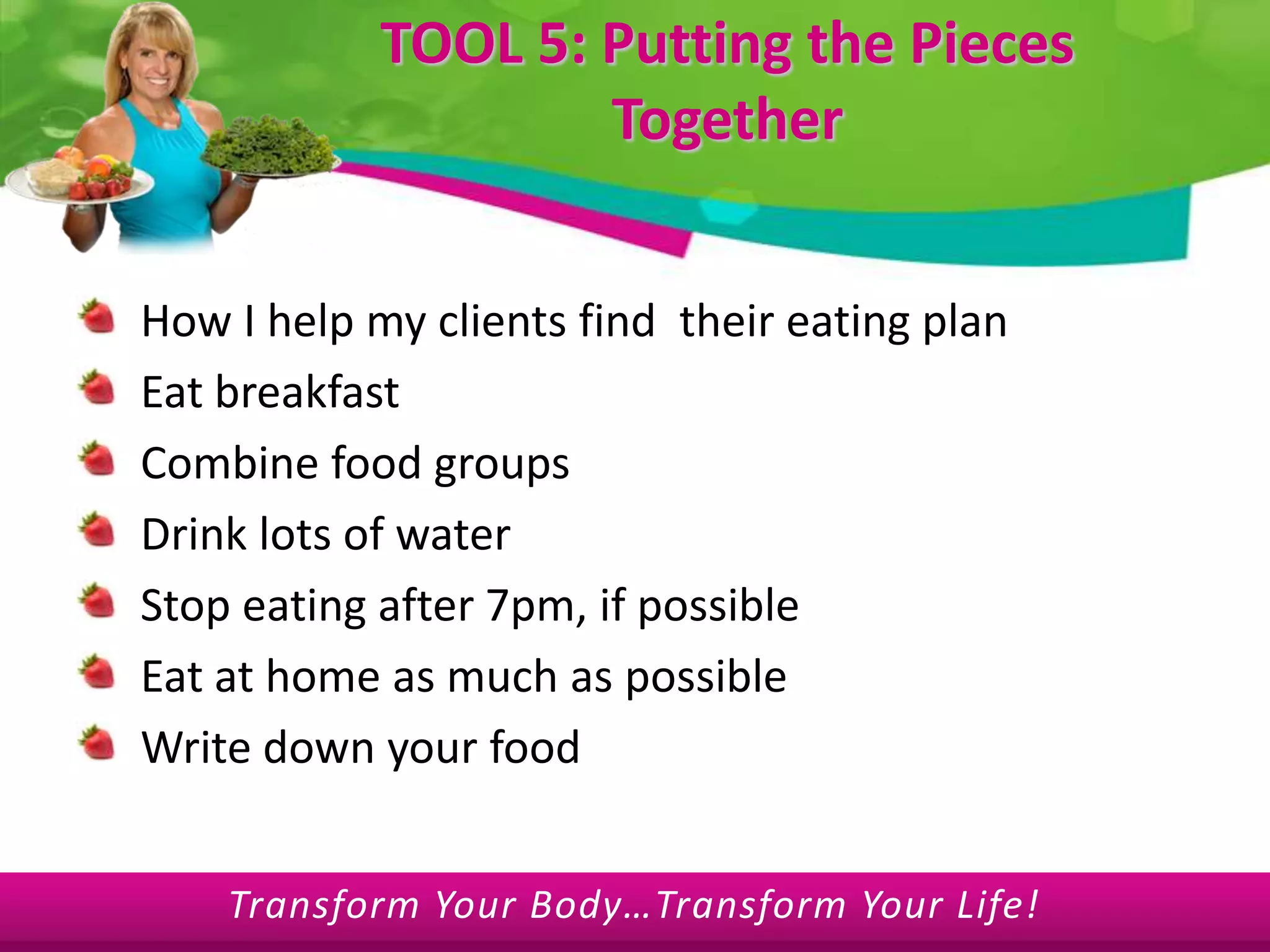 TOOL 5: Putting the Pieces Together

How I help my clients find their eating plan
Eat breakfast
Combine food groups
Drink lots of water
Stop eating after 7pm, if possible
Eat at home as much as possible
Write down your food

Transform Your Body…Transform Your Life!